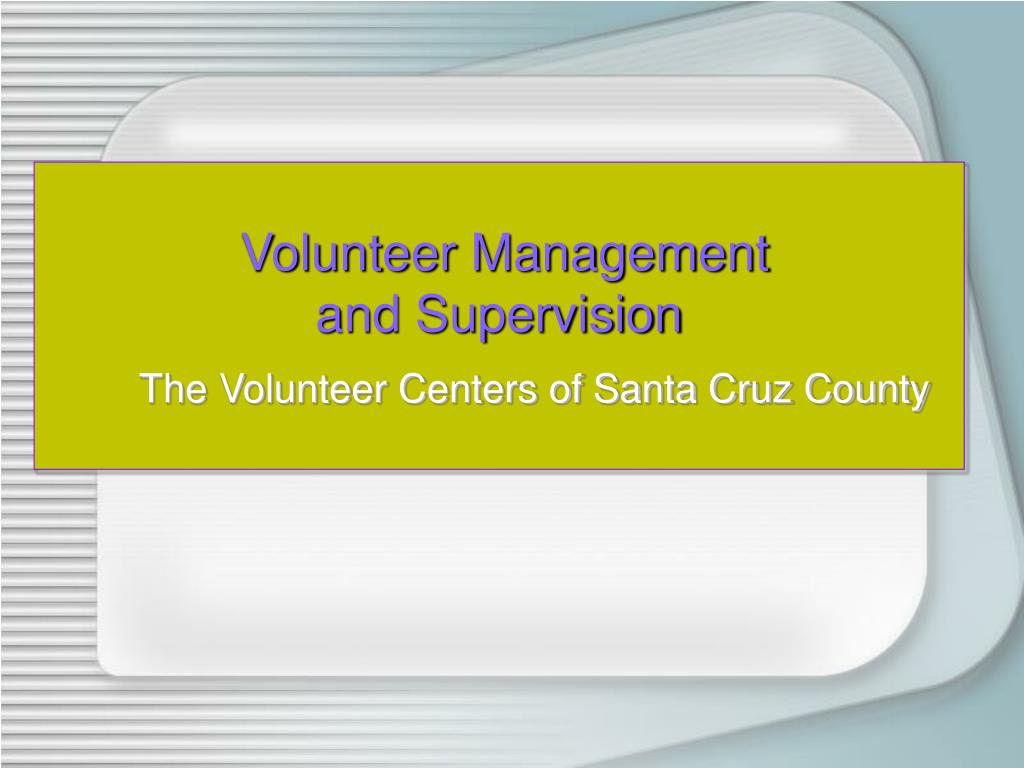 Volunteer Management
and Supervision

The Volunteer Centers of Santa Cruz County